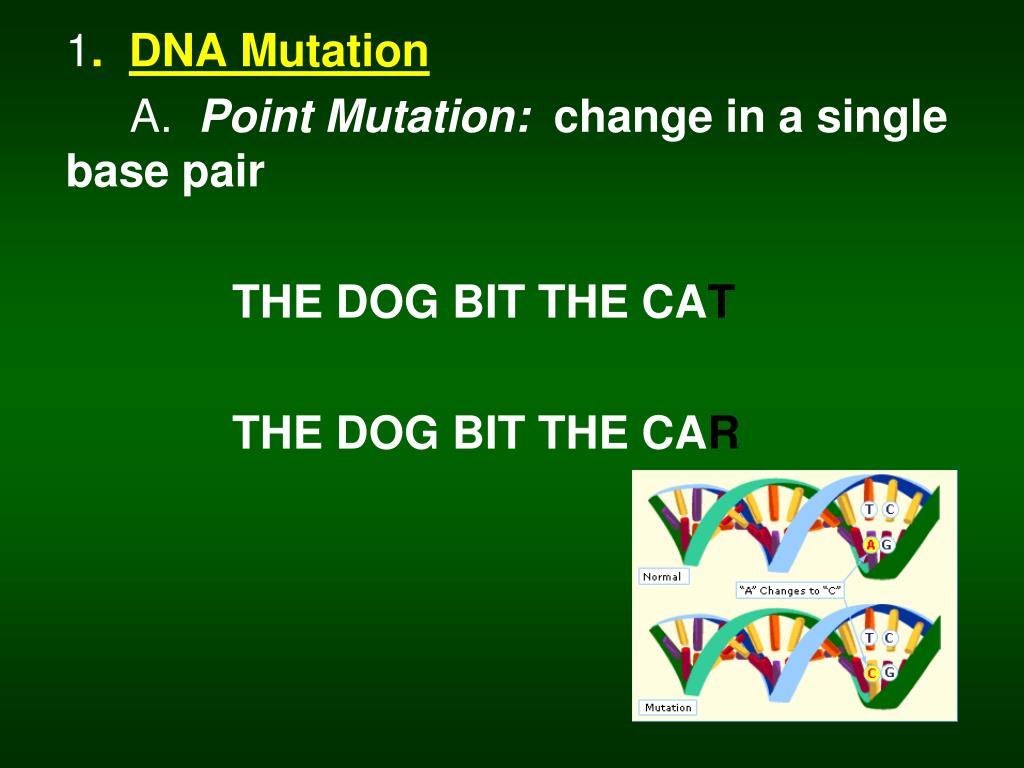 1. DNA Mutation

A. Point Mutation: change in a single base pair

THE DOG BIT THE CAT

THE DOG BIT THE CAR

T C
A G
Normal
"A" Changes to "C"
T C
C G
Mutation